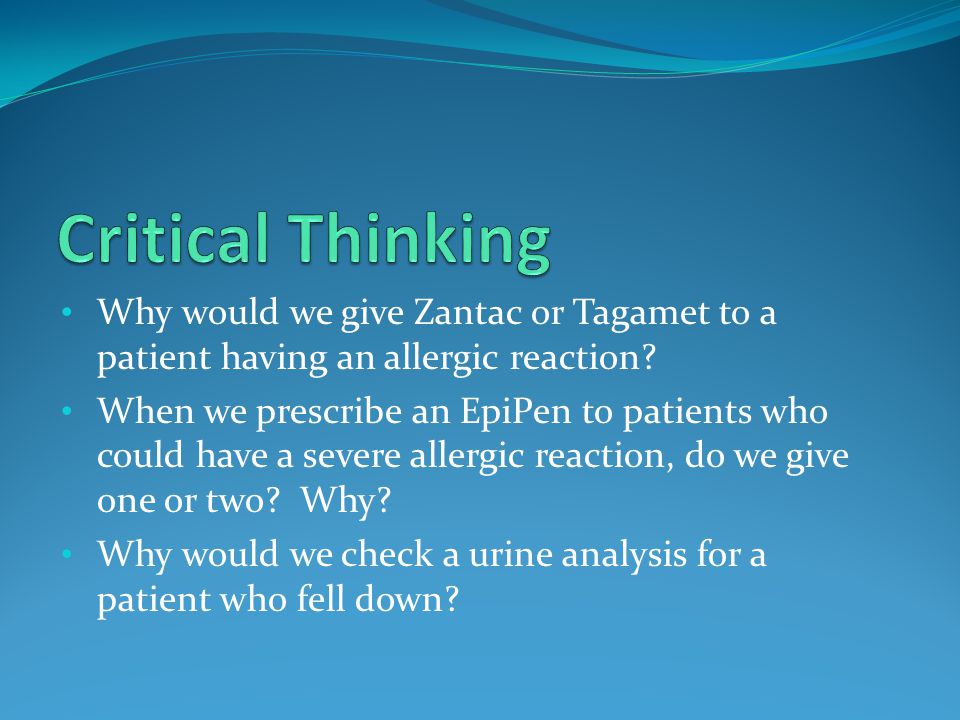 Critical Thinking

• Why would we give Zantac or Tagamet to a patient having an allergic reaction?
• When we prescribe an EpiPen to patients who could have a severe allergic reaction, do we give one or two?  Why?
• Why would we check a urine analysis for a patient who fell down?